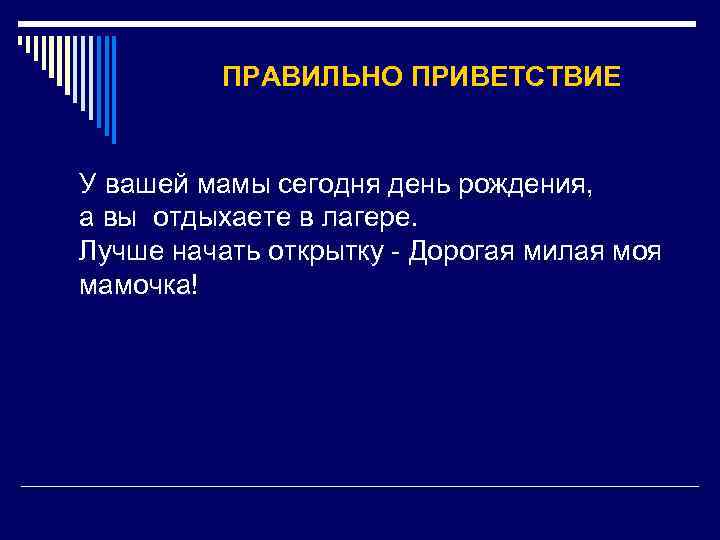 ПРАВИЛЬНО ПРИВЕТСТВИЕ

У вашей мамы сегодня день рождения, а вы  отдыхаете в лагере. Лучше начать открытку - Дорогая милая моя мамочка!